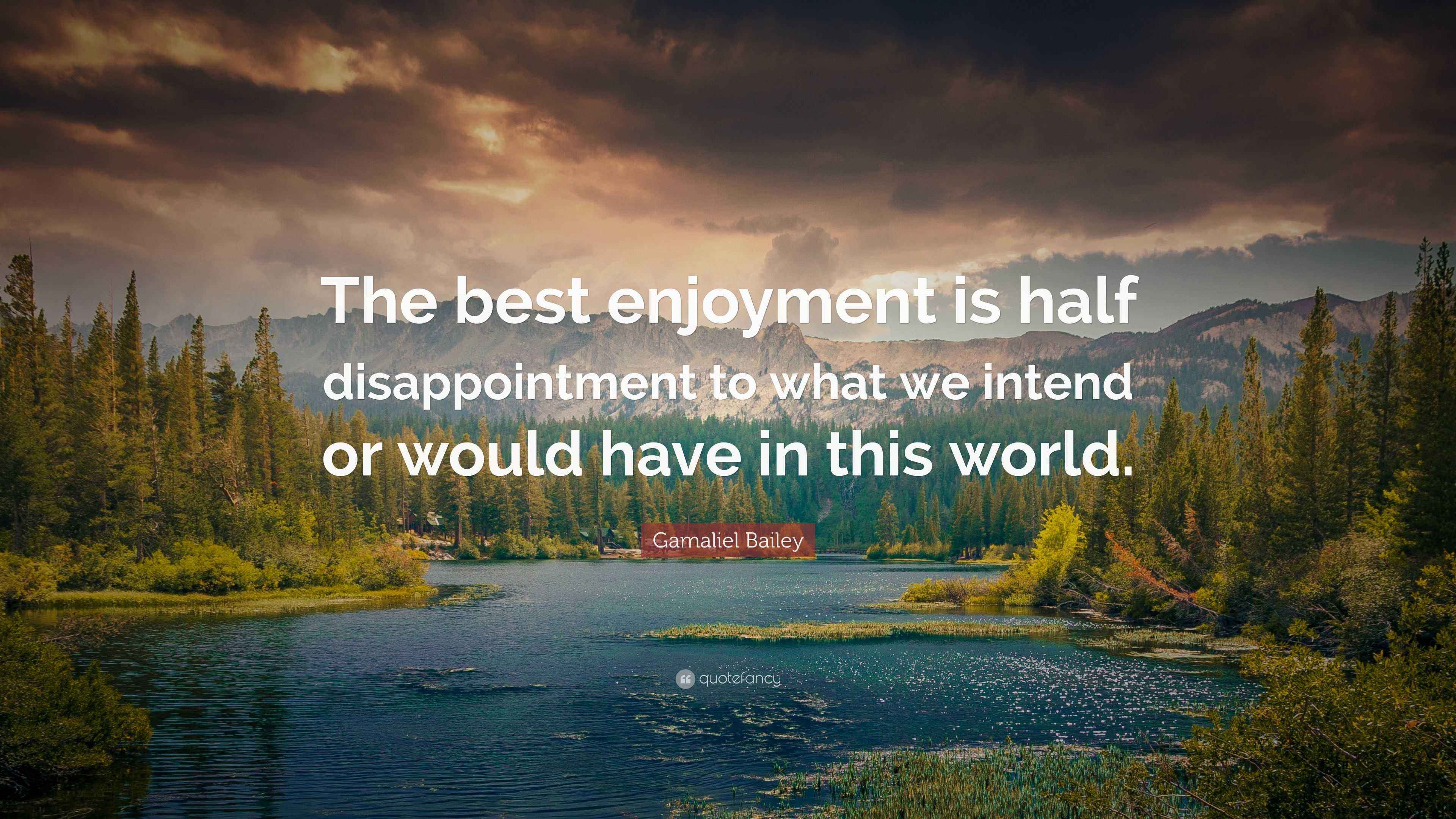 The best enjoyment is half disappointment to what we intend or would have in this world.

Gamaliel Bailey

quotefancy